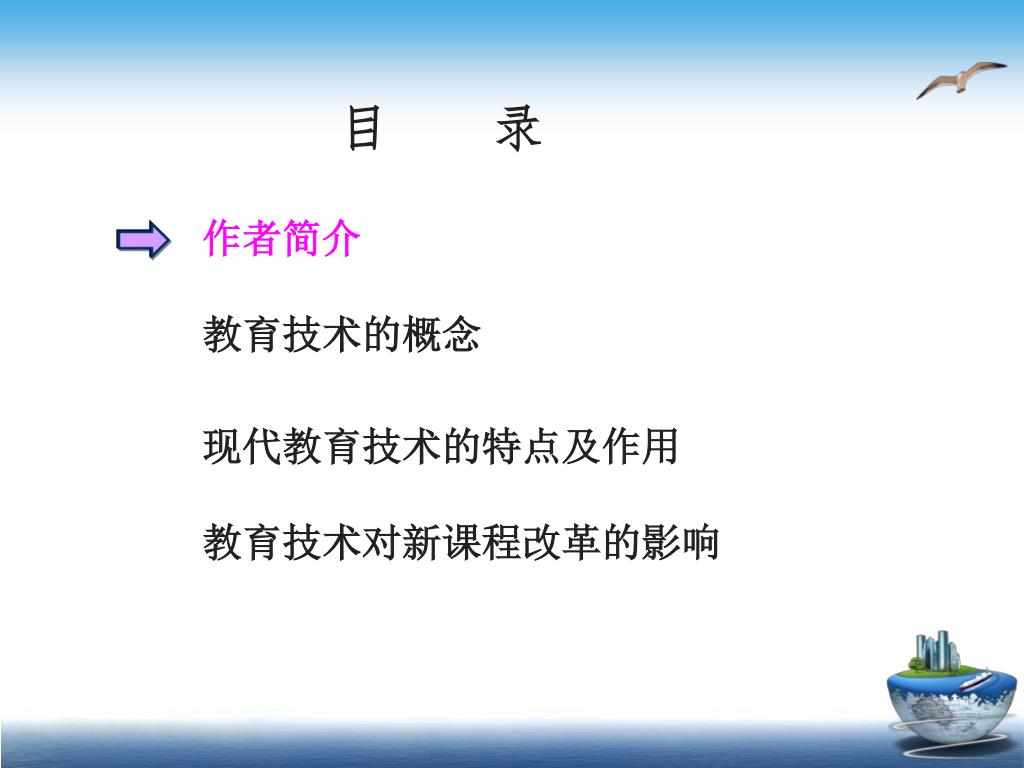 目　　录

作者简介

教育技术的概念

现代教育技术的特点及作用

教育技术对新课程改革的影响